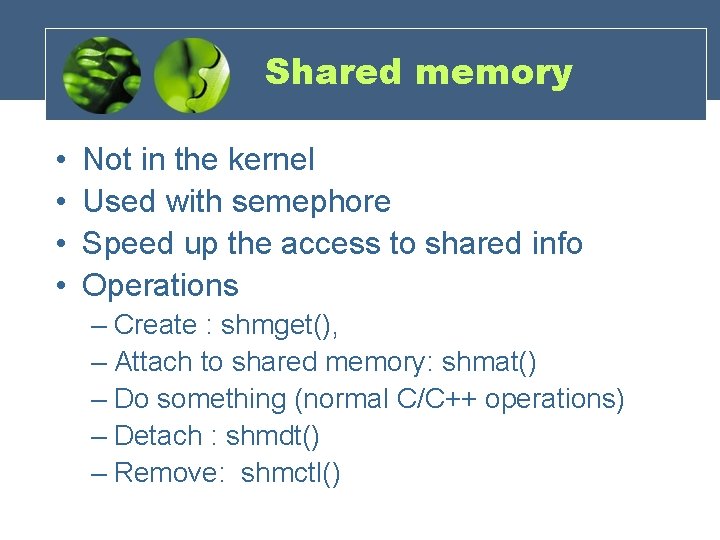 Shared memory

• Not in the kernel
• Used with semephore
• Speed up the access to shared info
• Operations
– Create : shmget(),
– Attach to shared memory: shmat()
– Do something (normal C/C++ operations)
– Detach : shmdt()
– Remove: shmctl()